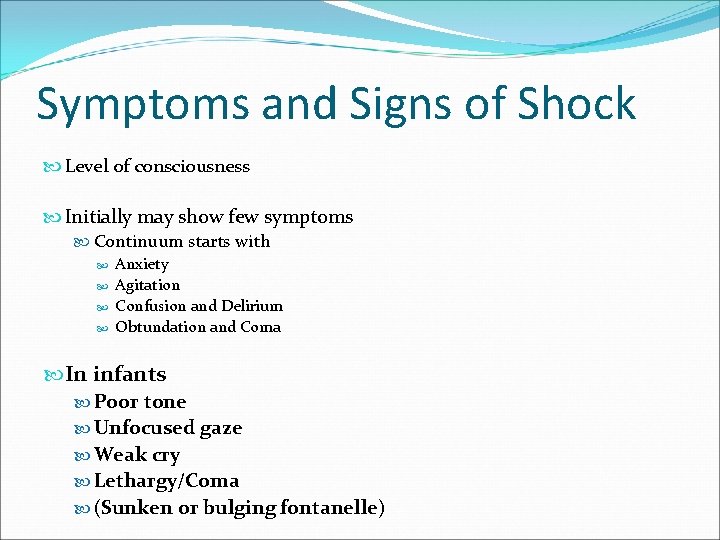 Symptoms and Signs of Shock

Level of consciousness

Initially may show few symptoms

Continuum starts with

Anxiety

Agitation

Confusion and Delirium

Obtundation and Coma

In infants

Poor tone

Unfocused gaze

Weak cry

Lethargy/Coma

(Sunken or bulging fontanelle)